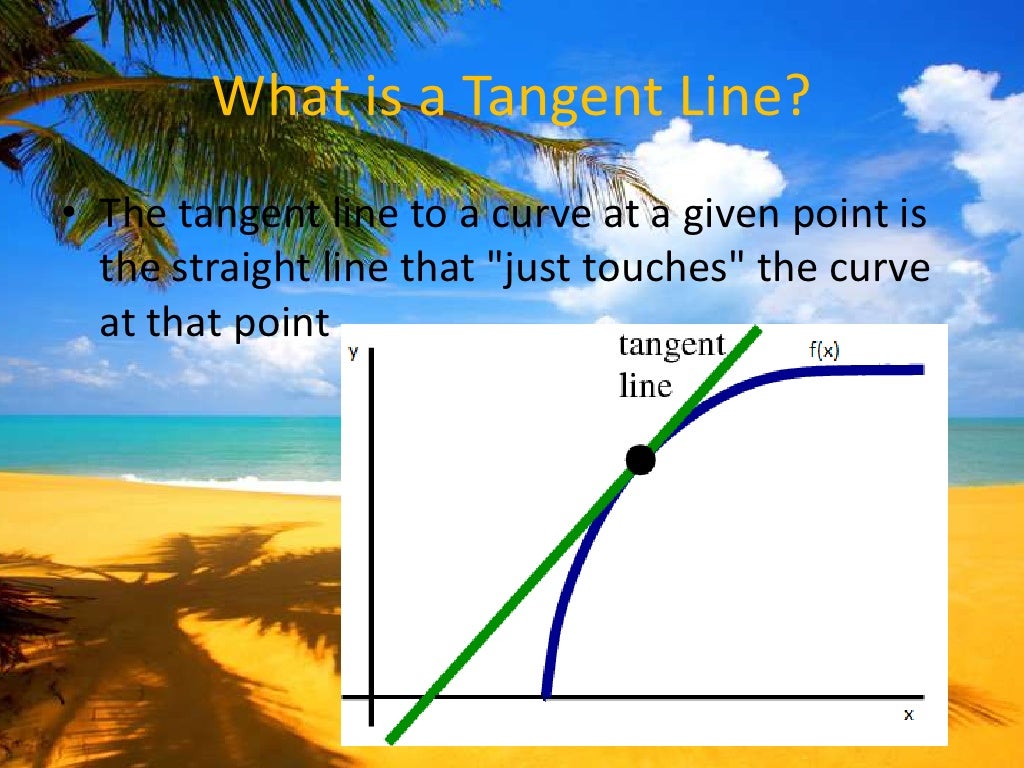 What is a Tangent Line?

• The tangent line to a curve at a given point is the straight line that "just touches" the curve at that point

y
tangent line
f(x)
x